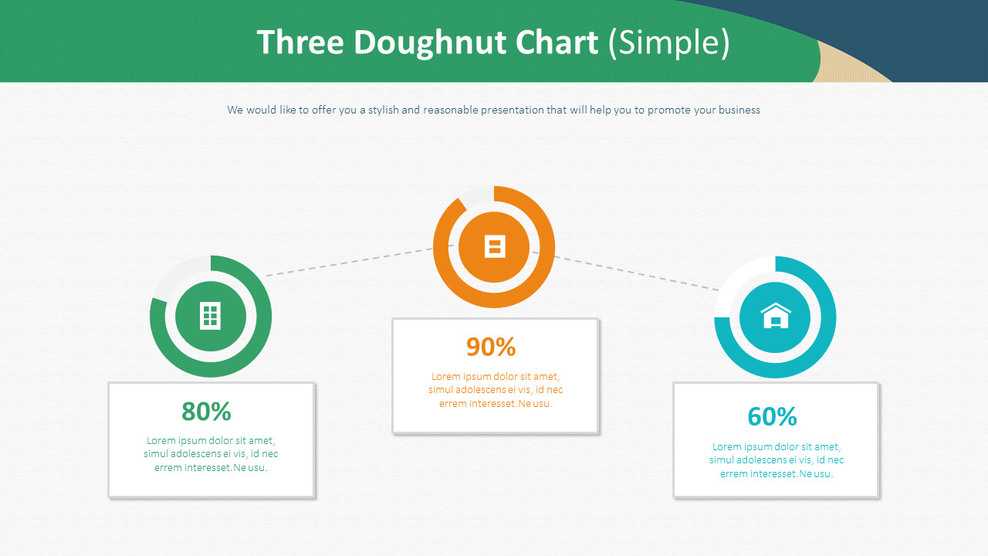 Three Doughnut Chart (Simple)

We would like to offer you a stylish and reasonable presentation that will help you to promote your business

80%

Lorem ipsum dolor sit amet, simul adolescens ei vis, id nec errem interesset.Ne usu.

90%

Lorem ipsum dolor sit amet, simul adolescens ei vis, id nec errem interesset.Ne usu.

60%

Lorem ipsum dolor sit amet, simul adolescens ei vis, id nec errem interesset.Ne usu.